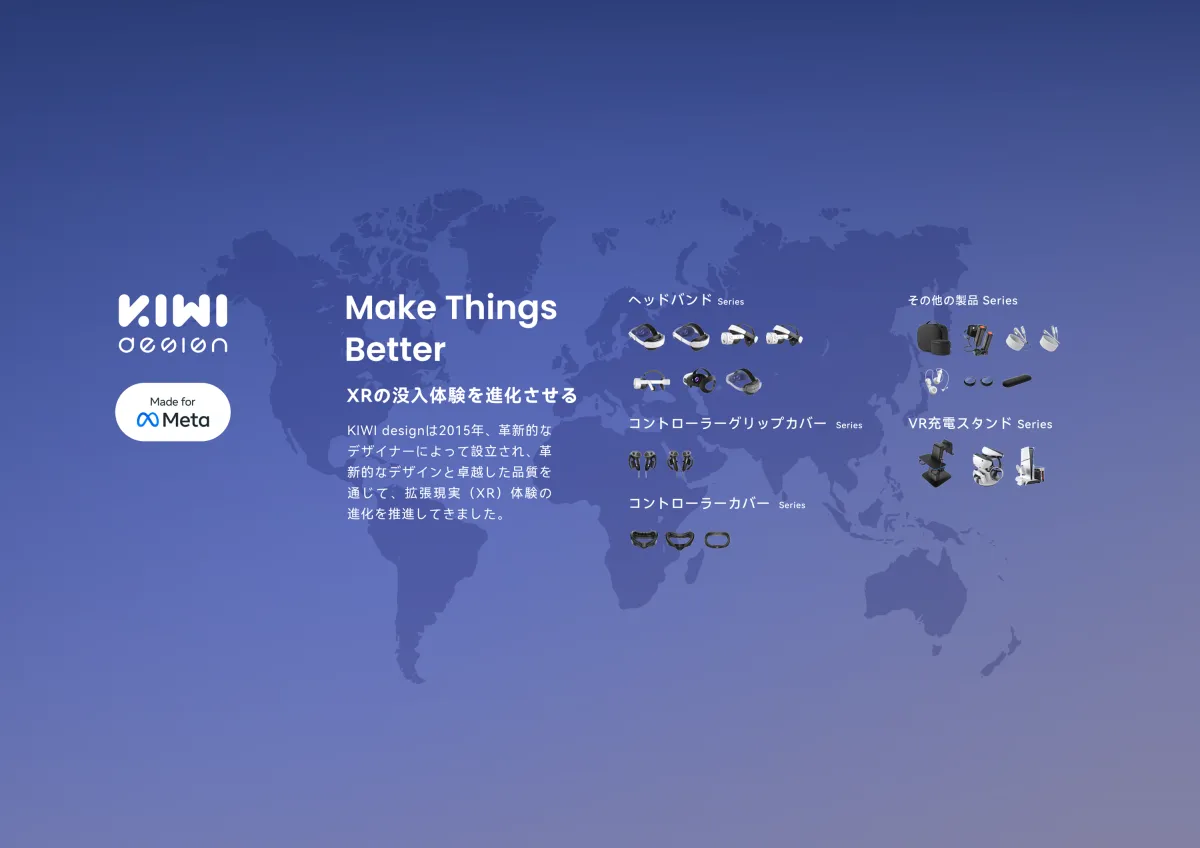 KIWI design

Made for
Meta

Make Things Better

XRの没入体験を進化させる

KIWI designは2015年、革新的なデザイナーによって設立され、革新的なデザインと卓越した品質を通じて、拡張現実（XR）体験の進化を推進してきました。

ヘッドバンド Series

コントローラーグリップカバー Series

コントローラーカバー Series

その他の製品 Series

VR充電スタンド Series